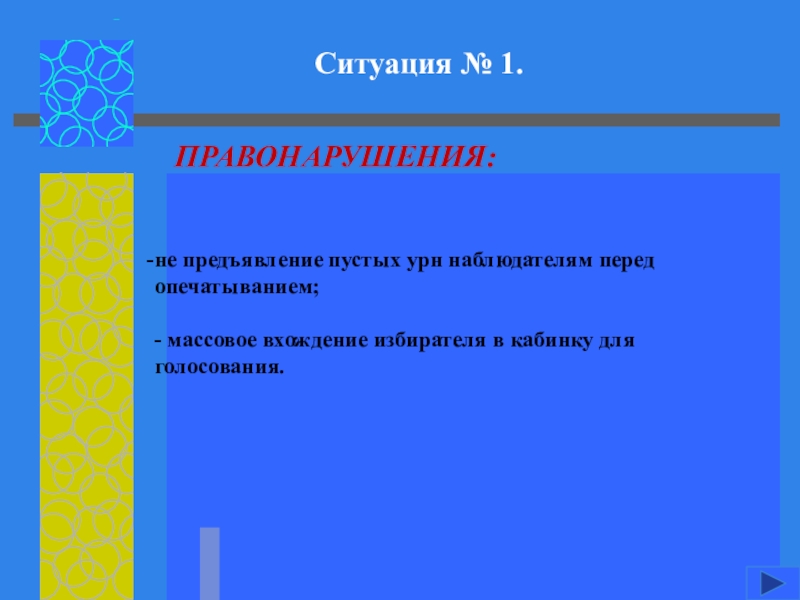 Ситуация № 1.

ПРАВОНАРУШЕНИЯ:

-не предъявление пустых урн наблюдателям перед опечатыванием;

- массовое вхождение избирателя в кабинку для голосования.